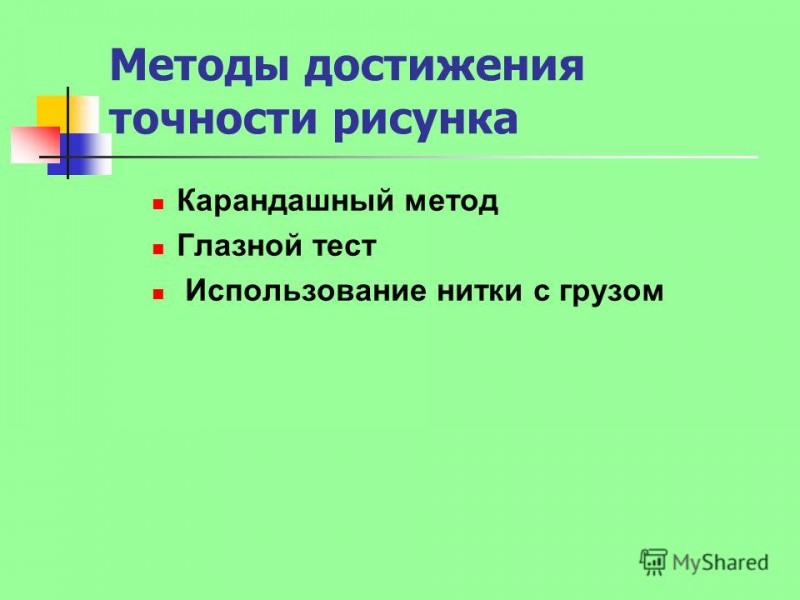 Методы достижения точности рисунка

Карандашный метод

Глазной тест

Использование нитки с грузом

MyShared